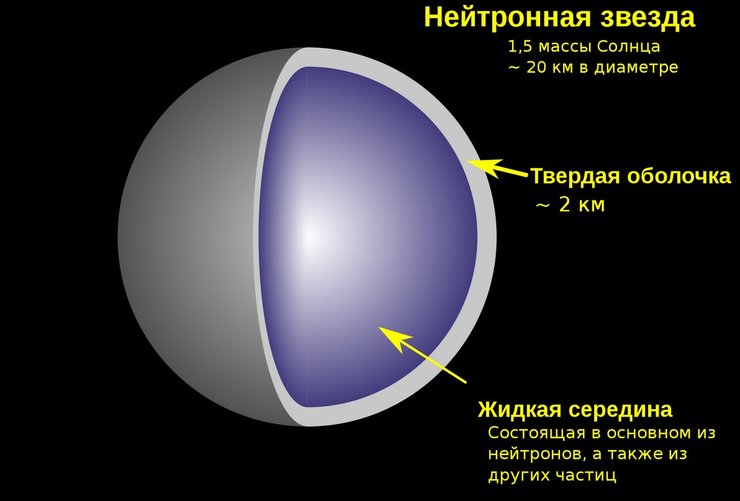 Нейтронная звезда
1,5 массы Солнца
~ 20 км в диаметре

Твердая оболочка
~ 2 км

Жидкая середина
Состоящая в основном из нейтронов, а также из других частиц